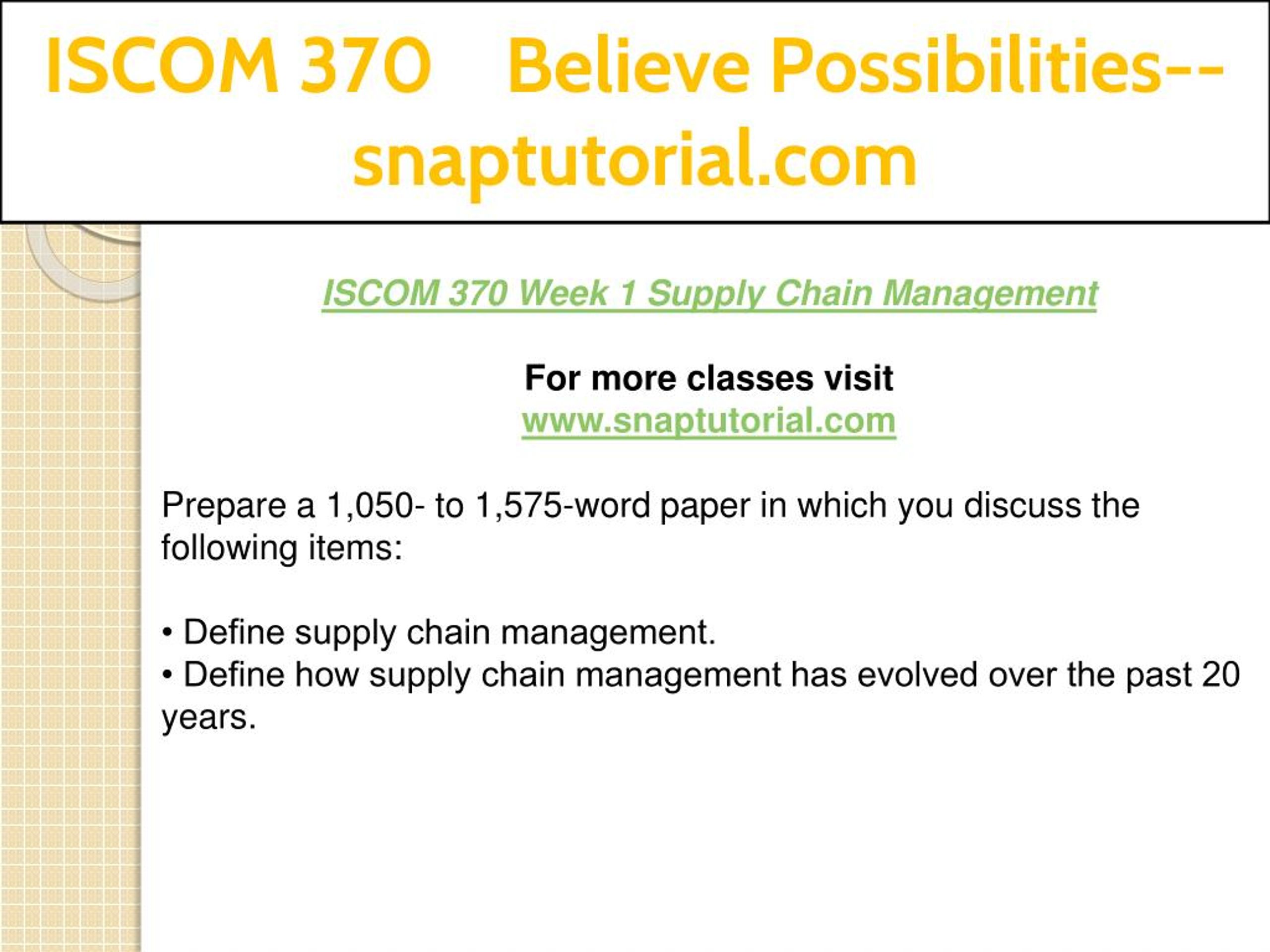 ISCOM 370 Believe Possibilities--snaptutorial.com

ISCOM 370 Week 1 Supply Chain Management

For more classes visit
www.snaptutorial.com

Prepare a 1,050- to 1,575-word paper in which you discuss the following items:

• Define supply chain management.
• Define how supply chain management has evolved over the past 20 years.